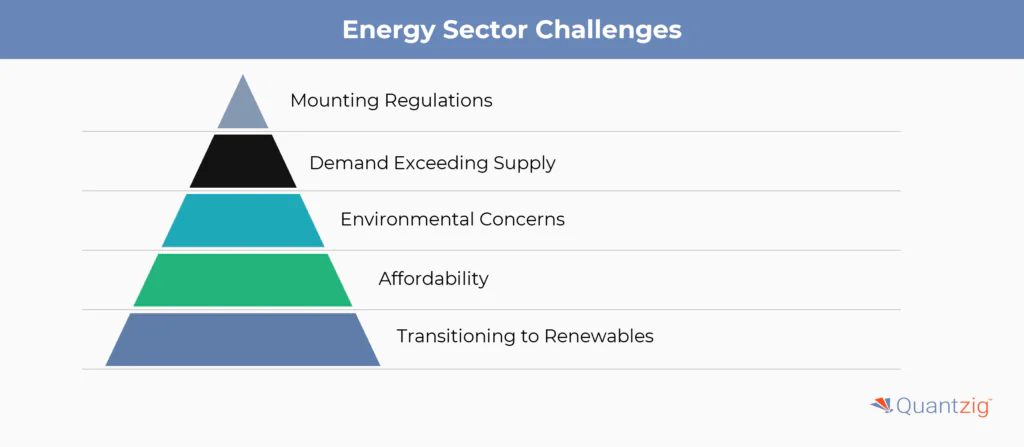 Energy Sector Challenges

Mounting Regulations

Demand Exceeding Supply

Environmental Concerns

Affordability

Transitioning to Renewables

Quantzig